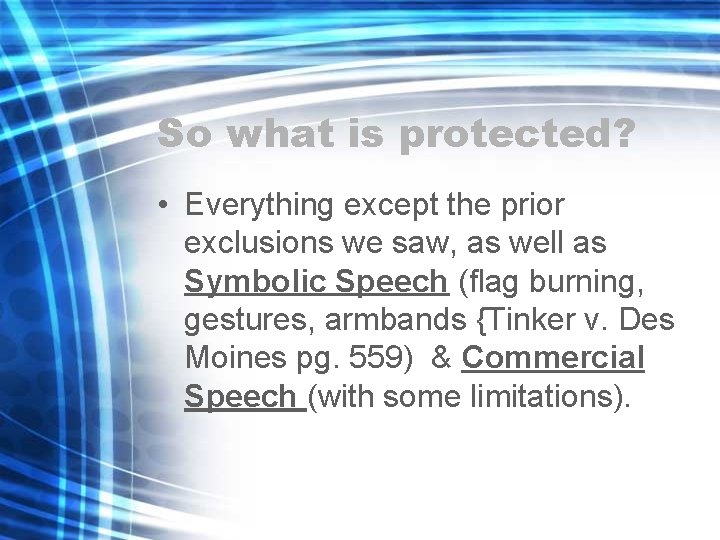 So what is protected?

• Everything except the prior exclusions we saw, as well as Symbolic Speech (flag burning, gestures, armbands {Tinker v. Des Moines pg. 559) & Commercial Speech (with some limitations).